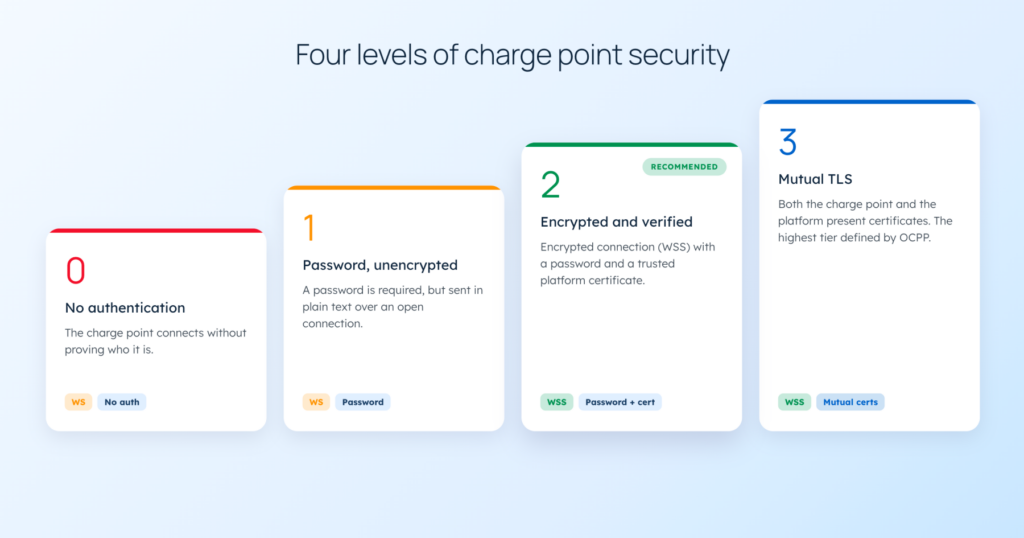 Four levels of charge point security

0

No authentication

The charge point connects without proving who it is.

WS No auth

1

Password, unencrypted

A password is required, but sent in plain text over an open connection.

WS Password

RECOMMENDED

2

Encrypted and verified

Encrypted connection (WSS) with a password and a trusted platform certificate.

WSS Password + cert

3

Mutual TLS

Both the charge point and the platform present certificates. The highest tier defined by OCPP.

WSS Mutual certs